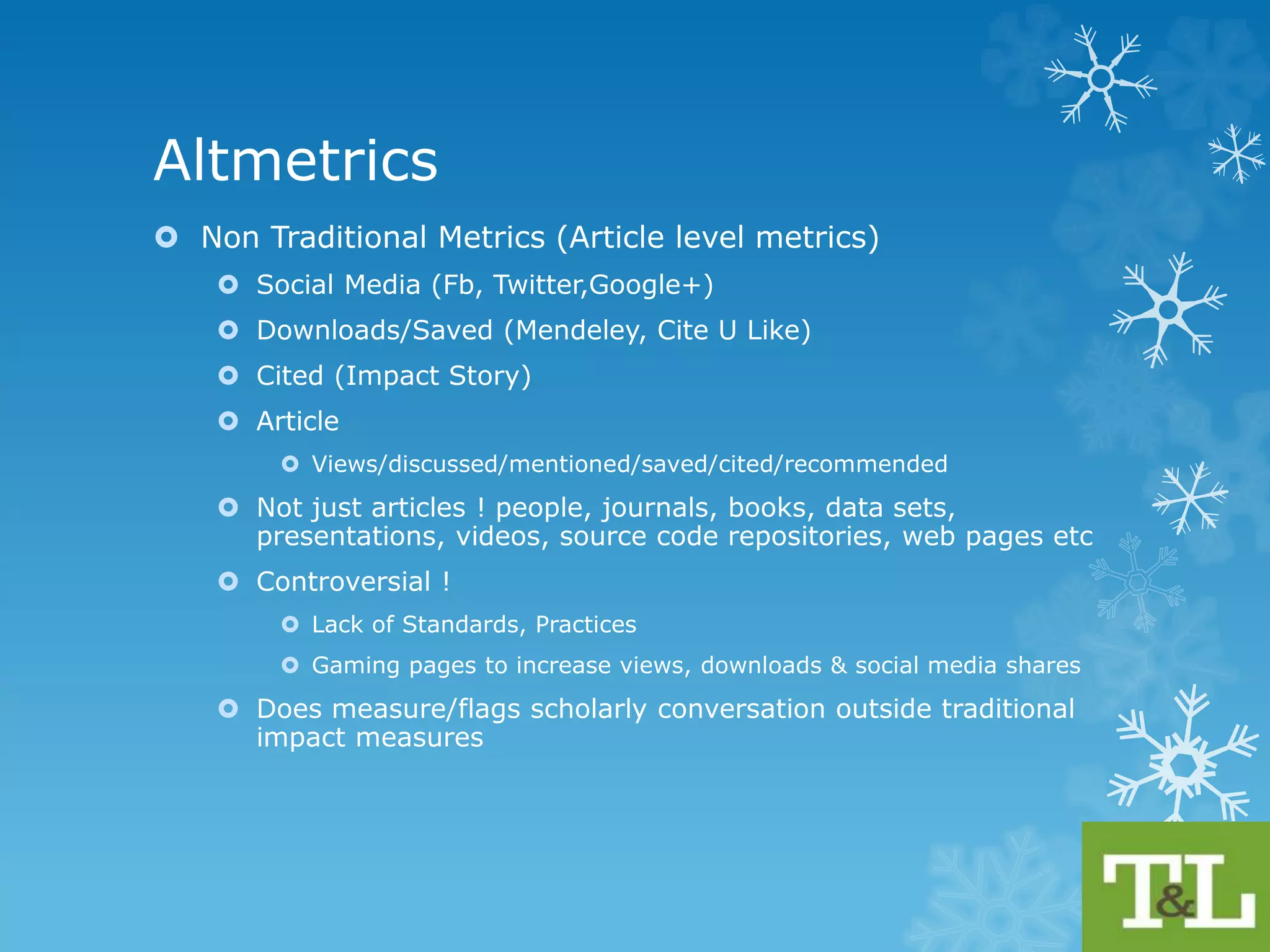 Altmetrics

Non Traditional Metrics (Article level metrics)

Social Media (Fb, Twitter,Google+)

Downloads/Saved (Mendeley, Cite U Like)

Cited (Impact Story)

Article

Views/discussed/mentioned/saved/cited/recommended

Not just articles ! people, journals, books, data sets, presentations, videos, source code repositories, web pages etc

Controversial !

Lack of Standards, Practices

Gaming pages to increase views, downloads & social media shares

Does measure/flags scholarly conversation outside traditional impact measures

T&L